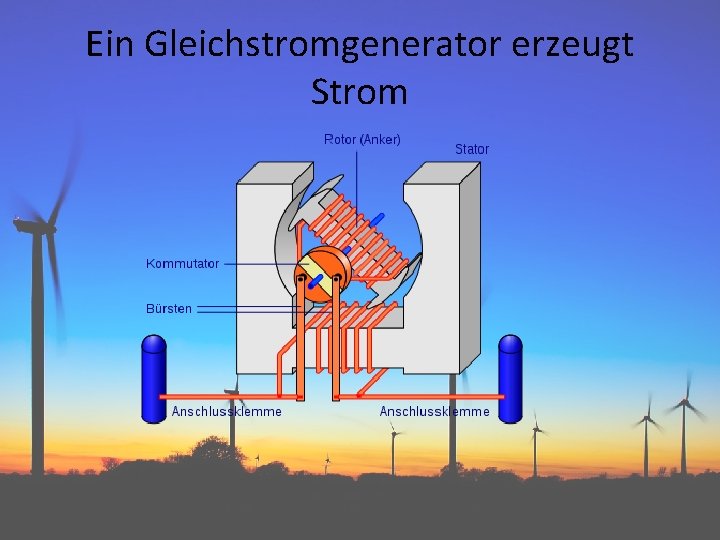 Ein Gleichstromgenerator erzeugt Strom

Rotor (Anker)

Stator

Kommutator

Bürsten

Anschlussklemme

Anschlussklemme